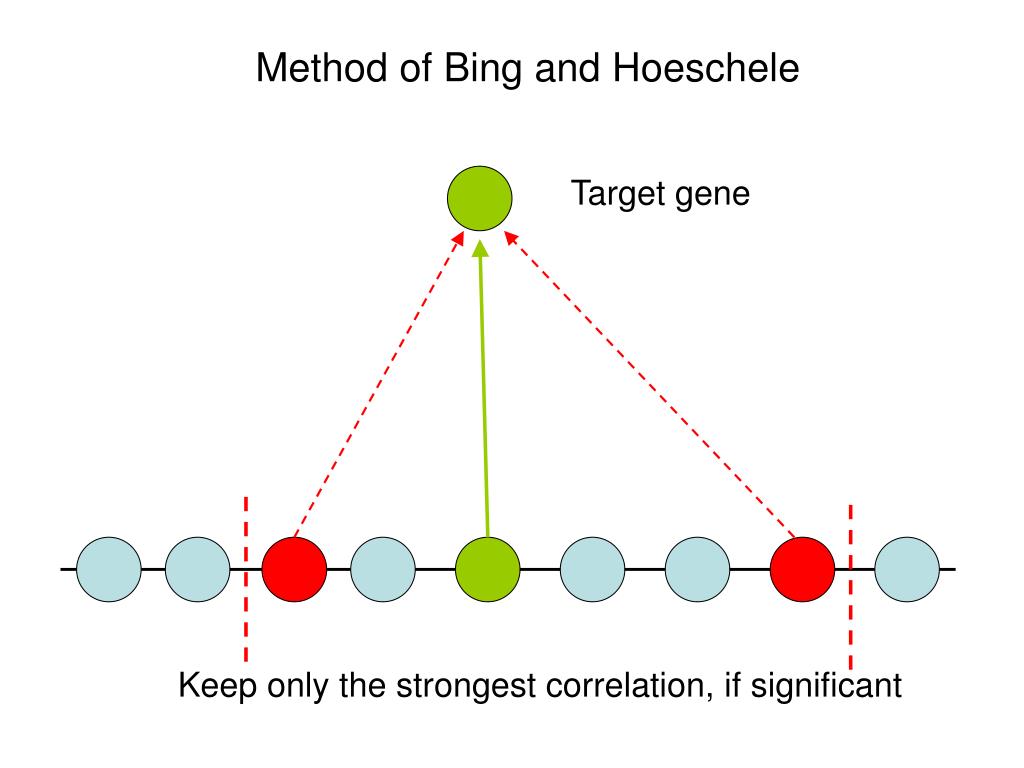 Method of Bing and Hoeschele

Target gene

Keep only the strongest correlation, if significant